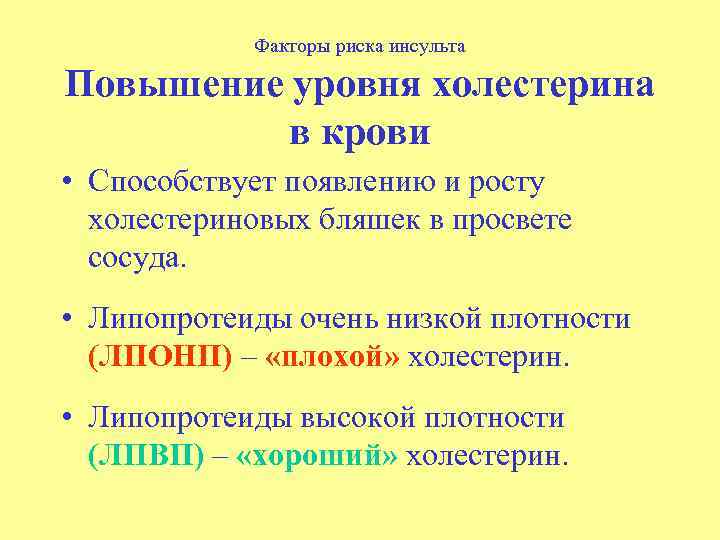 Факторы риска инсульта

Повышение уровня холестерина в крови

• Способствует появлению и росту холестериновых бляшек в просвете сосуда.

• Липопротеиды очень низкой плотности (ЛПОНП) – «плохой» холестерин.

• Липопротеиды высокой плотности (ЛПВП) – «хороший» холестерин.